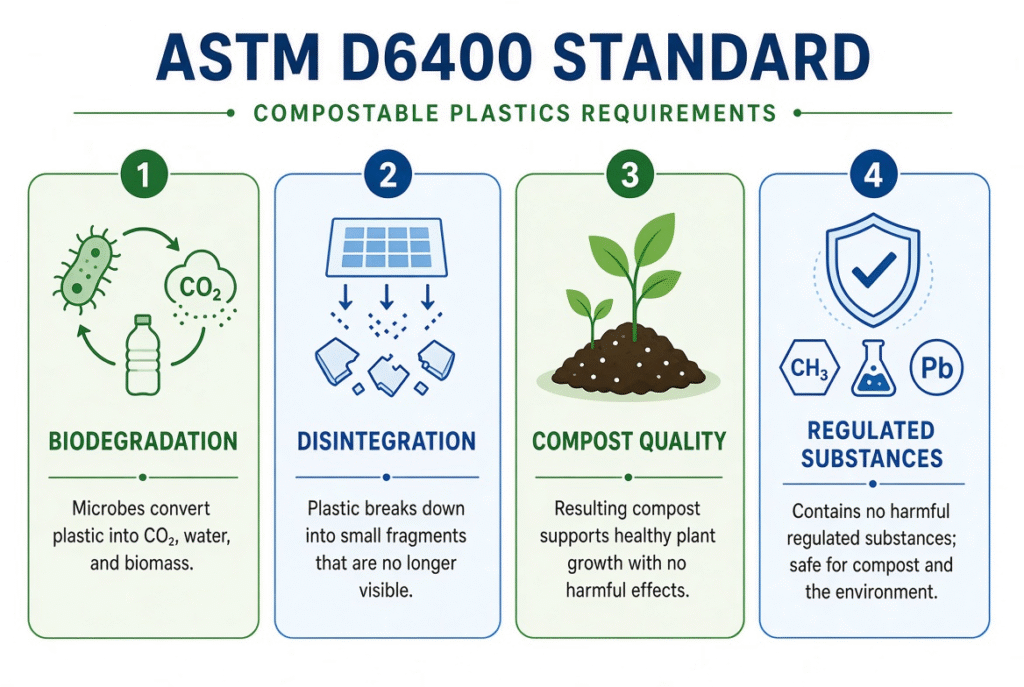 ASTM D6400 STANDARD

COMPOSTABLE PLASTICS REQUIREMENTS

1

$CO_2$

BIODEGRADATION

Microbes convert plastic into $CO_2$, water, and biomass.

2

DISINTEGRATION

Plastic breaks down into small fragments that are no longer visible.

3

COMPOST QUALITY

Resulting compost supports healthy plant growth with no harmful effects.

4

$CH_3$

Pb

REGULATED SUBSTANCES

Contains no harmful regulated substances; safe for compost and the environment.